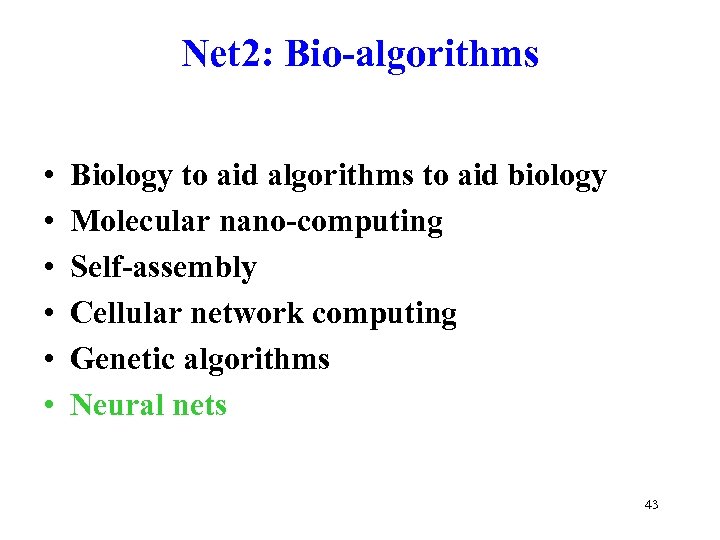 Net2: Bio-algorithms

• Biology to aid algorithms to aid biology
• Molecular nano-computing
• Self-assembly
• Cellular network computing
• Genetic algorithms
• Neural nets

43